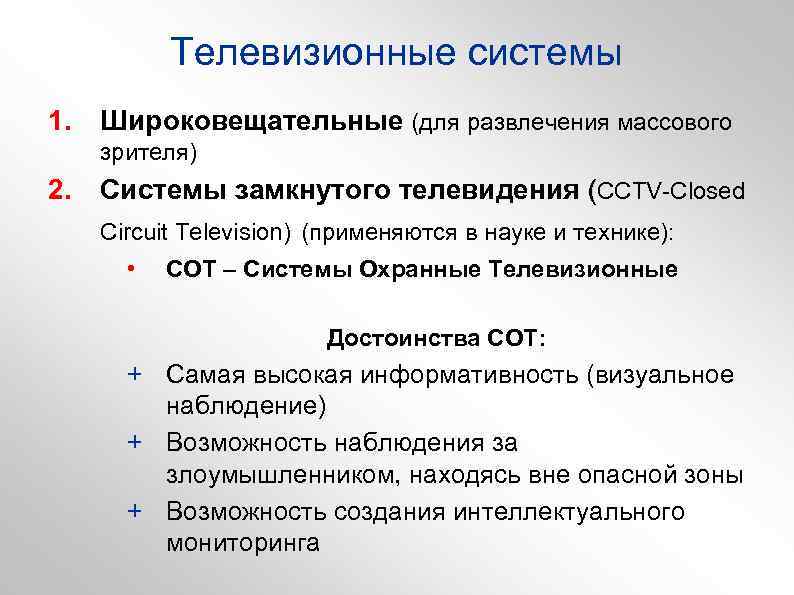 Телевизионные системы

1. Широковещательные (для развлечения массового зрителя)
2. Системы замкнутого телевидения (CCTV-Closed Circuit Television) (применяются в науке и технике):
• СОТ – Системы Охранные Телевизионные

Достоинства СОТ:
+ Самая высокая информативность (визуальное наблюдение)
+ Возможность наблюдения за злоумышленником, находясь вне опасной зоны
+ Возможность создания интеллектуального мониторинга